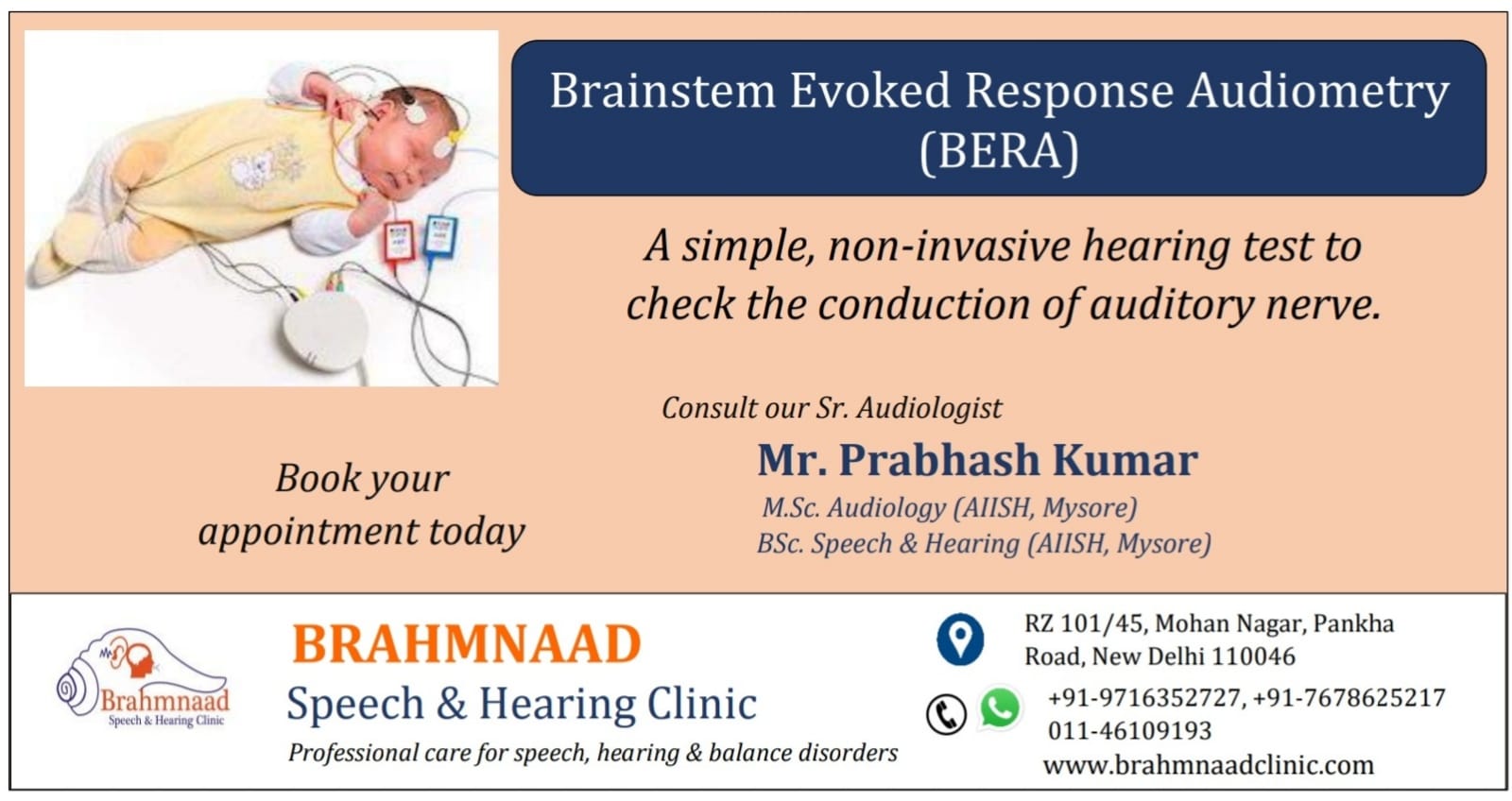 Brainstem Evoked Response Audiometry (BERA)

A simple, non-invasive hearing test to check the conduction of auditory nerve.

Consult our Sr. Audiologist

Mr. Prabhash Kumar

M.Sc. Audiology (AIISH, Mysore)
BSc. Speech & Hearing (AIISH, Mysore)

Book your appointment today

Brahmnaad
Speech & Hearing Clinic

BRAHMNAAD
Speech & Hearing Clinic
Professional care for speech, hearing & balance disorders

RZ 101/45, Mohan Nagar, Pankha Road, New Delhi 110046

+91-9716352727, +91-7678625217
011-46109193
www.brahmnaadclinic.com